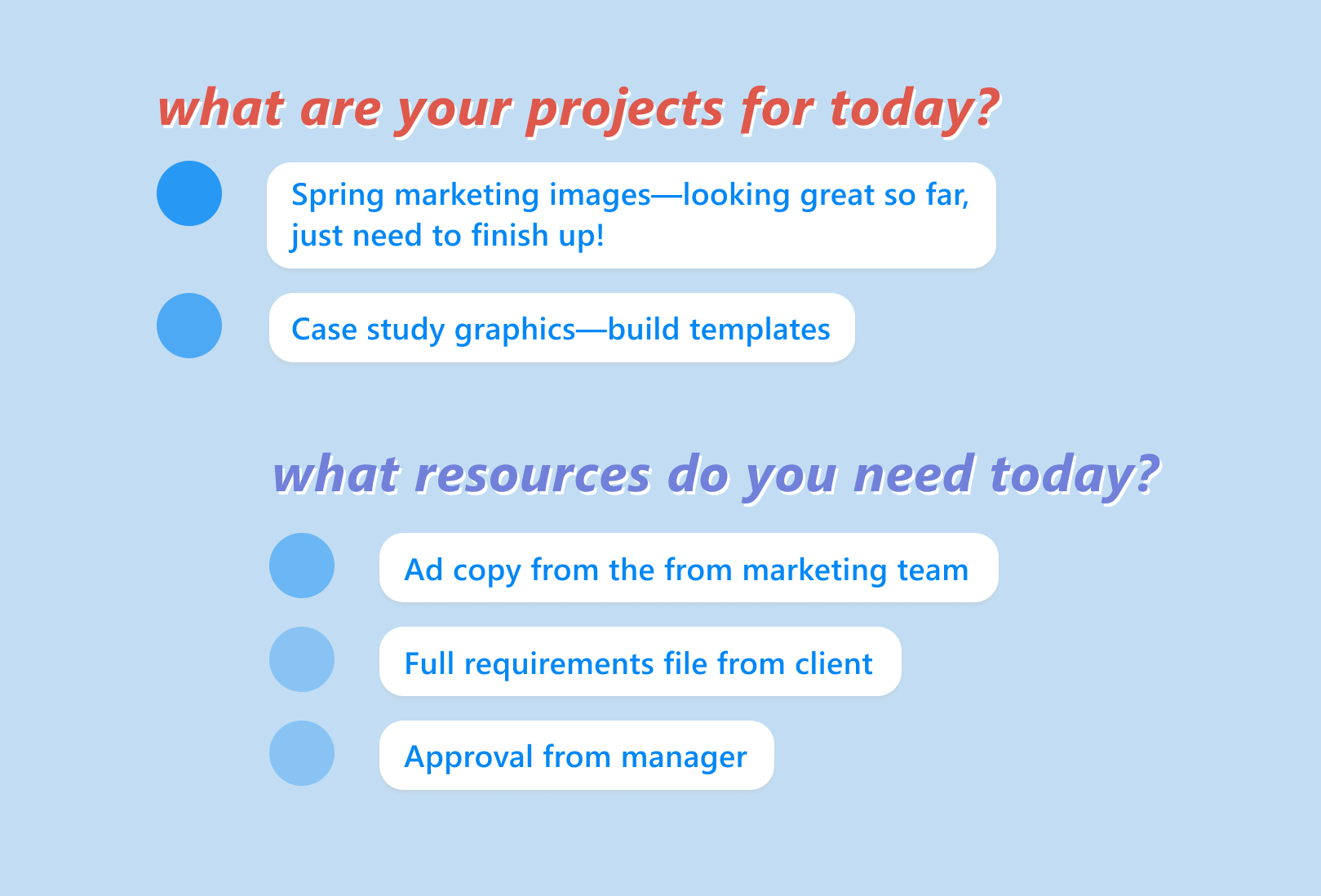 what are your projects for today?

Spring marketing images—looking great so far, just need to finish up!

Case study graphics—build templates

what resources do you need today?

Ad copy from the from marketing team

Full requirements file from client

Approval from manager